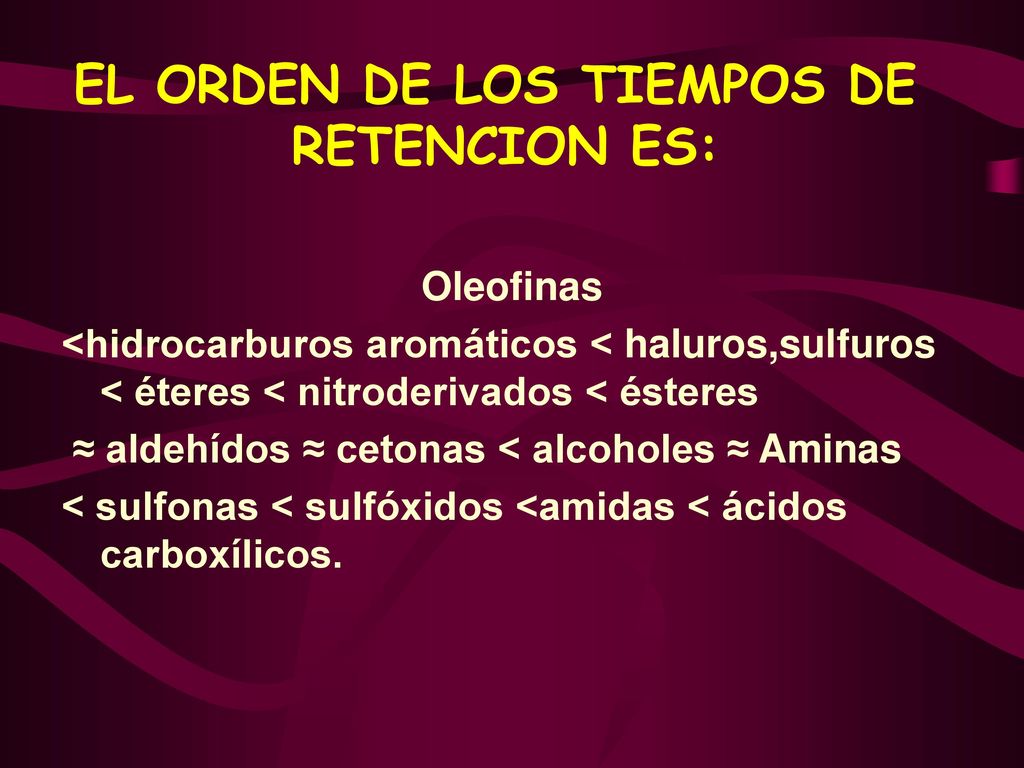 EL ORDEN DE LOS TIEMPOS DE RETENCION ES:

Oleofinas

<hidrocarburos aromáticos < haluros,sulfuros < éteres < nitroderivados < ésteres

≈ aldehídos ≈ cetonas < alcoholes ≈ Aminas

< sulfonas < sulfóxidos <amidas < ácidos carboxílicos.